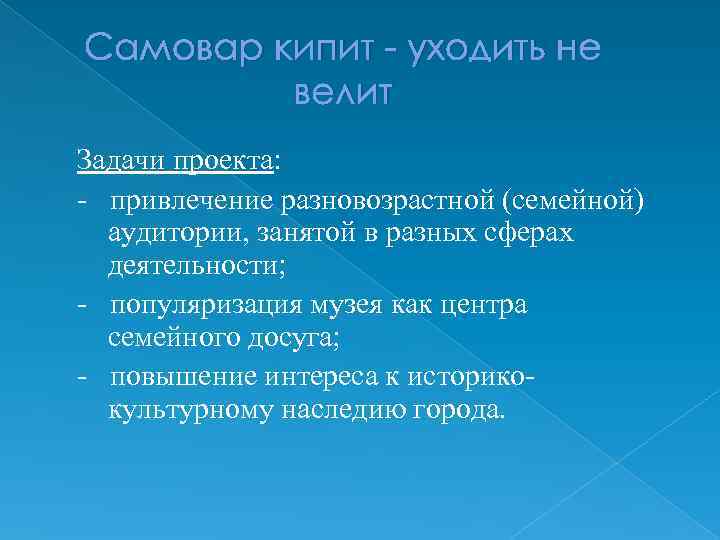 Самовар кипит - уходить не велит

Задачи проекта:

- привлечение разновозрастной (семейной) аудитории, занятой в разных сферах деятельности;
- популяризация музея как центра семейного досуга;
- повышение интереса к историко-культурному наследию города.